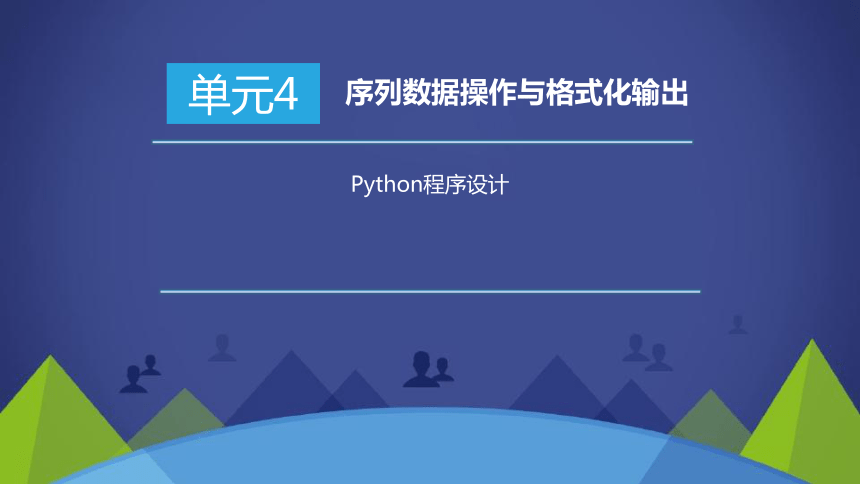 单元4 序列数据操作与格式化输出

Python程序设计